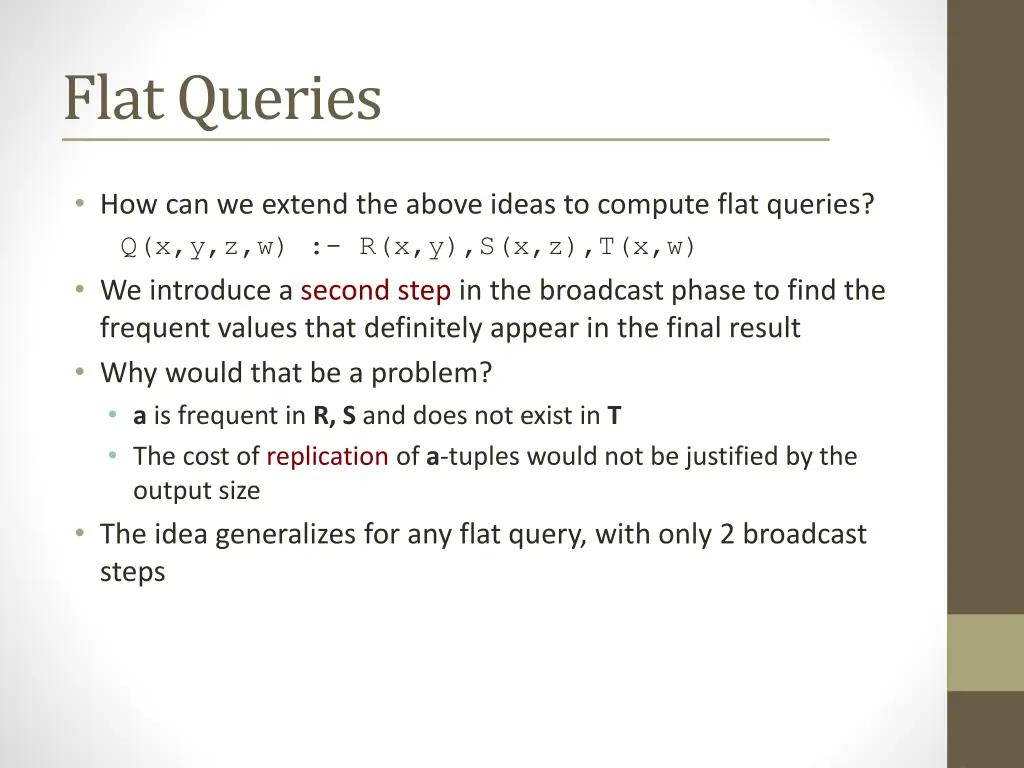 Flat Queries

• How can we extend the above ideas to compute flat queries?
Q(x,y,z,w) :- R(x,y),S(x,z),T(x,w)
• We introduce a second step in the broadcast phase to find the frequent values that definitely appear in the final result
• Why would that be a problem?
• a is frequent in R, S and does not exist in T
• The cost of replication of a-tuples would not be justified by the output size
• The idea generalizes for any flat query, with only 2 broadcast steps